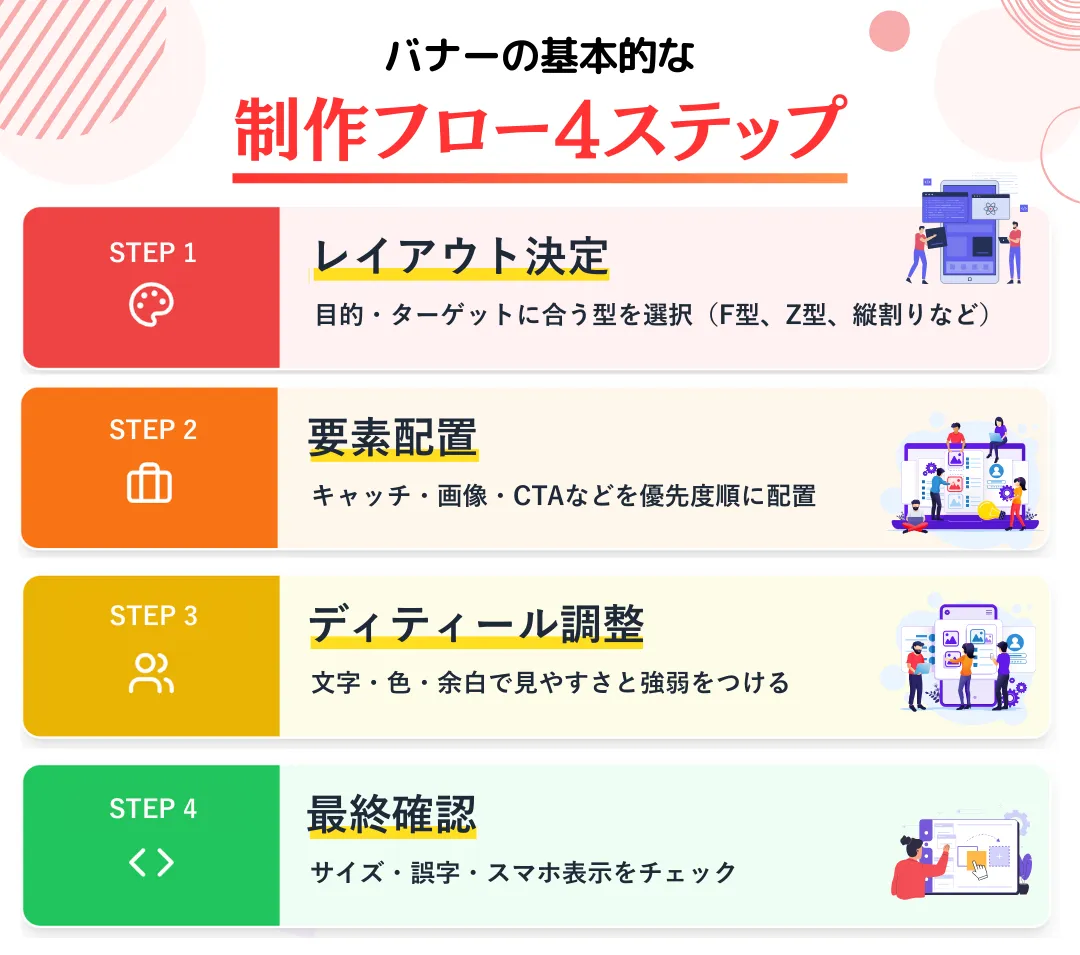 バナーの基本的な
制作フロー4ステップ

STEP 1
レイアウト決定
目的・ターゲットに合う型を選択（F型、Z型、縦割りなど）

STEP 2
要素配置
キャッチ・画像・CTAなどを優先度順に配置

STEP 3
ディティール調整
文字・色・余白で見やすさと強弱をつける

STEP 4
最終確認
サイズ・誤字・スマホ表示をチェック